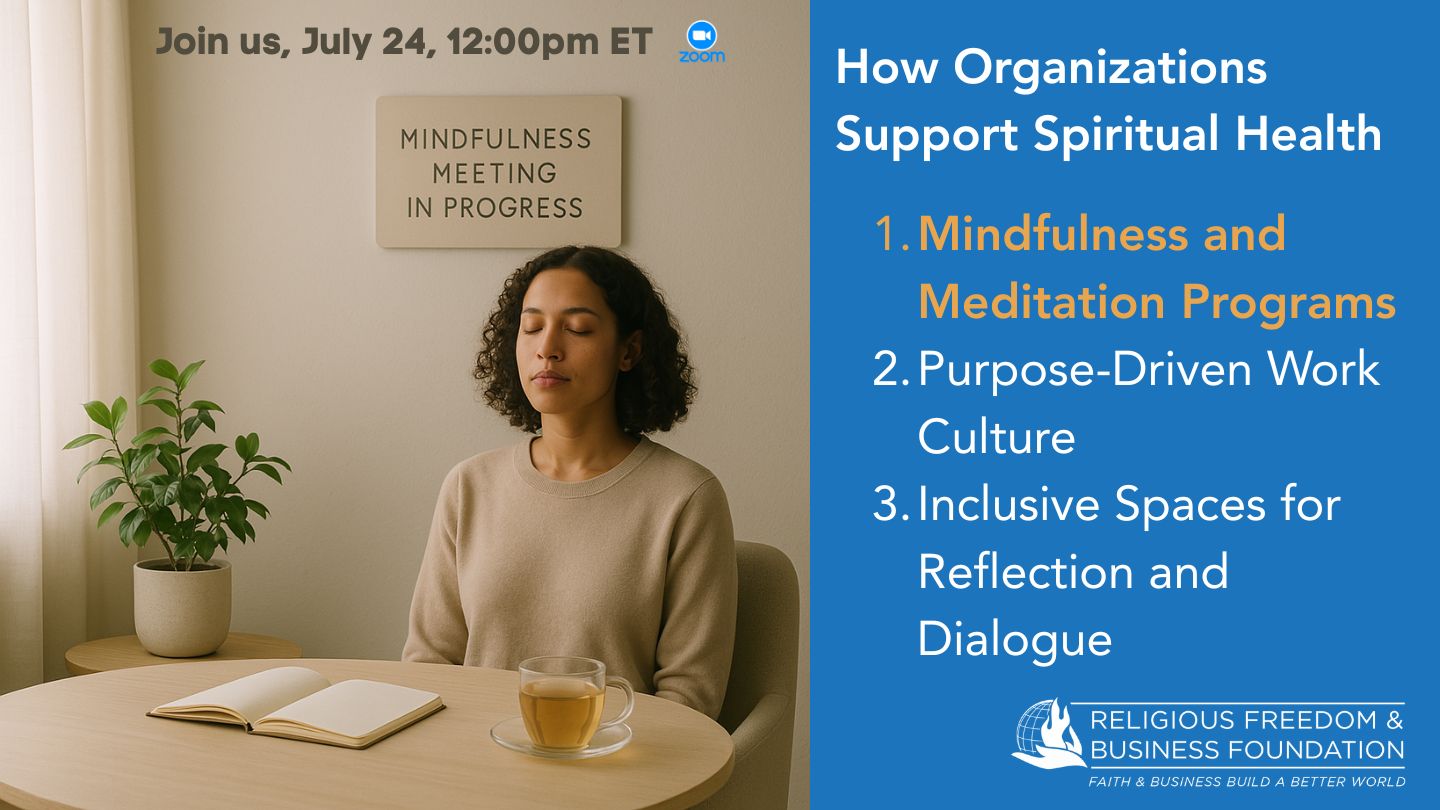 Join us, July 24, 12:00pm ET

zoom

MINDFULNESS MEETING IN PROGRESS

How Organizations Support Spiritual Health

1. Mindfulness and Meditation Programs
2. Purpose-Driven Work Culture
3. Inclusive Spaces for Reflection and Dialogue

RELIGIOUS FREEDOM & BUSINESS FOUNDATION
FAITH & BUSINESS BUILD A BETTER WORLD